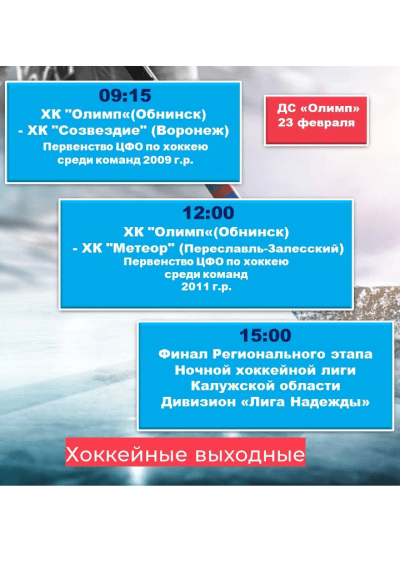 09:15
ХК "Олимп«(Обнинск)
- ХК "Созвездие" (Воронеж)
Первенство ЦФО по хоккею среди команд 2009 г.р.

ДС «Олимп»
23 февраля

12:00
ХК "Олимп«(Обнинск)
- ХК "Метеор" (Переславль-Залесский)
Первенство ЦФО по хоккею среди команд 2011 г.р.

15:00
Финал Регионального этапа Ночной хоккейной лиги Калужской области Дивизион «Лига Надежды»

Хоккейные выходные